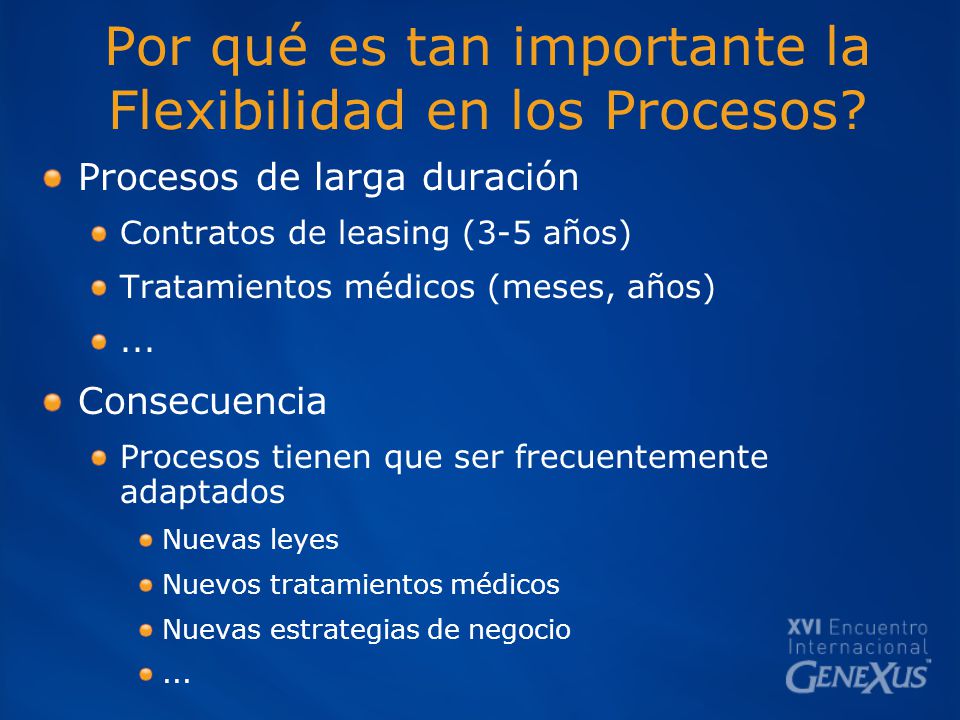 Por qué es tan importante la Flexibilidad en los Procesos?

Procesos de larga duración

Contratos de leasing (3-5 años)

Tratamientos médicos (meses, años)

...

Consecuencia

Procesos tienen que ser frecuentemente adaptados

Nuevas leyes

Nuevos tratamientos médicos

Nuevas estrategias de negocio

...

XVI Encuentro Internacional GENEXUS